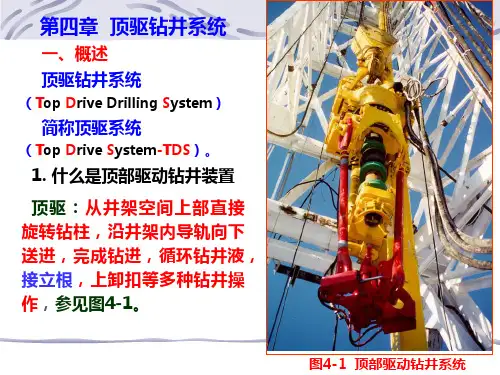 第四章 顶驱钻井系统

一、概述

顶驱钻井系统

（Top Drive Drilling System）

简称顶驱系统

（Top Drive System-TDS）。

1. 什么是顶部驱动钻井装置

顶驱：从井架空间上部直接旋转钻柱，沿井架内导轨向下送进，完成钻进，循环钻井液，接立根，上卸扣等多种钻井操作，参见图4-1。

图4-1 顶部驱动钻井系统